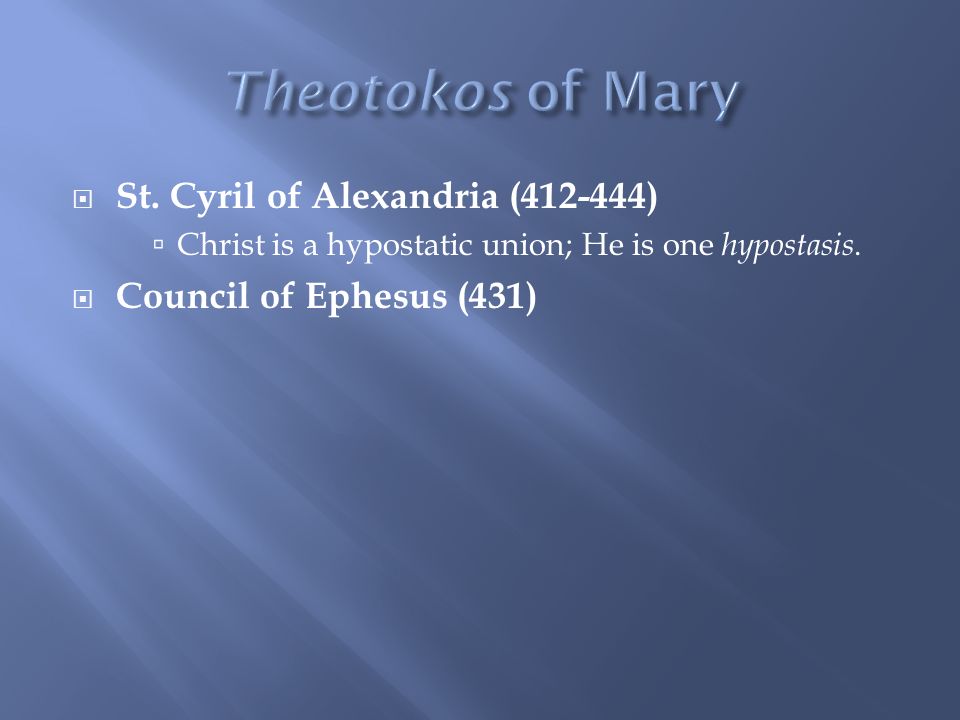 Theotokos of Mary

St. Cyril of Alexandria (412-444)
Christ is a hypostatic union; He is one hypostasis.
Council of Ephesus (431)